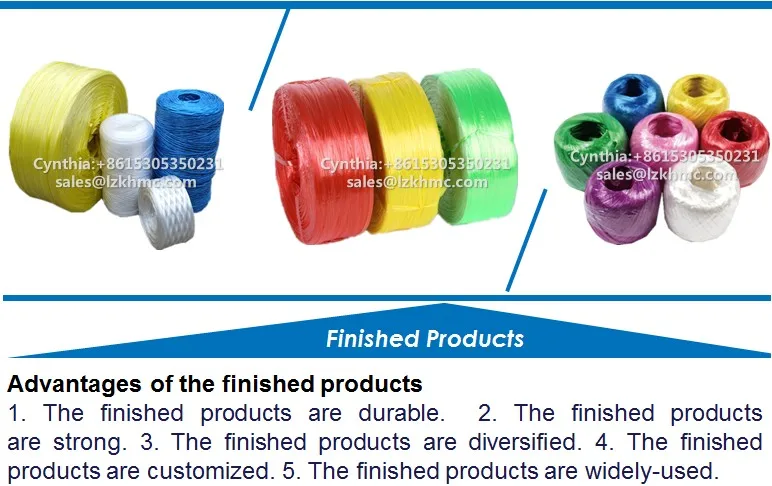 Cynthia:+8615305350231
sales@lzkhmc.com

Cynthia:+8615305350231
sales@lzkhmc.com

Cynthia:+8615305350231
sales@lzkhmc.com

Finished Products

Advantages of the finished products
1. The finished products are durable. 2. The finished products are strong. 3. The finished products are diversified. 4. The finished products are customized. 5. The finished products are widely-used.